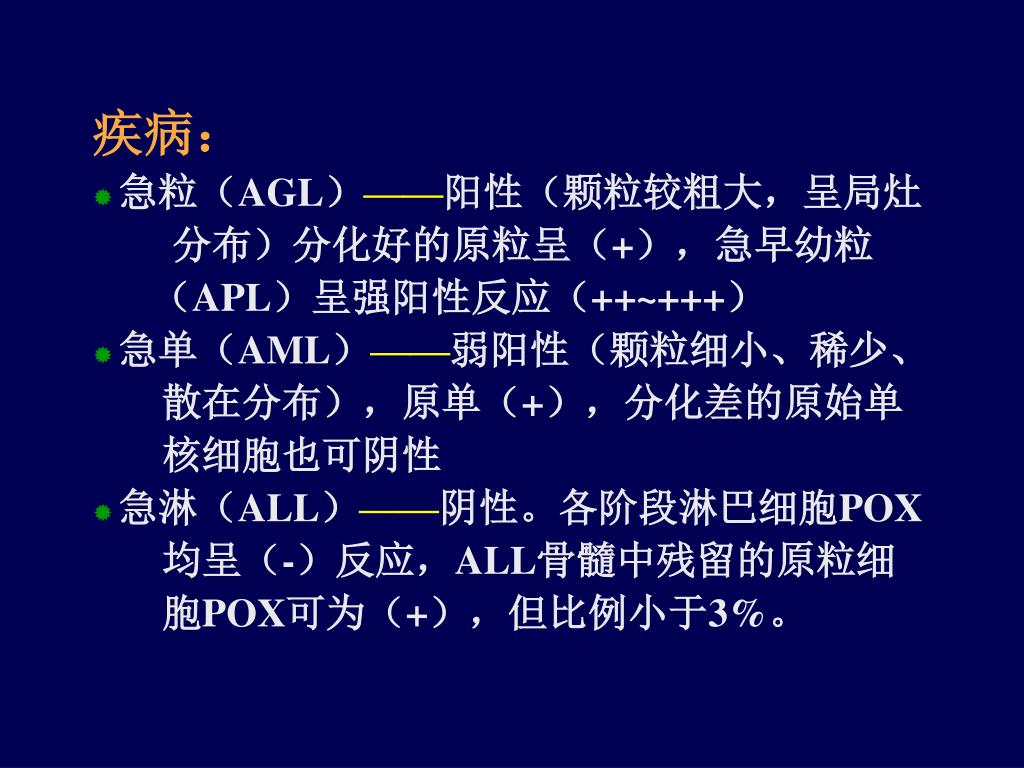 疾病：

急粒（AGL）——阳性（颗粒较粗大，呈局灶分布）分化好的原粒呈（+），急早幼粒（APL）呈强阳性反应（++~+++）

急单（AML）——弱阳性（颗粒细小、稀少、散在分布），原单（+），分化差的原始单核细胞也可阴性

急淋（ALL）——阴性。各阶段淋巴细胞POX均呈（-）反应，ALL骨髓中残留的原粒细胞POX可为（+），但比例小于3%。